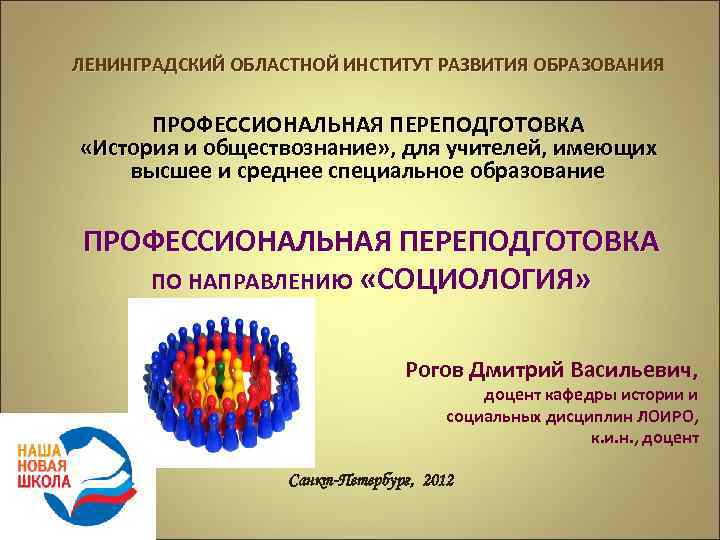 ЛЕНИНГРАДСКИЙ ОБЛАСТНОЙ ИНСТИТУТ РАЗВИТИЯ ОБРАЗОВАНИЯ

ПРОФЕССИОНАЛЬНАЯ ПЕРЕПОДГОТОВКА «История и обществознание», для учителей, имеющих высшее и среднее специальное образование

ПРОФЕССИОНАЛЬНАЯ ПЕРЕПОДГОТОВКА ПО НАПРАВЛЕНИЮ «СОЦИОЛОГИЯ»

Рогов Дмитрий Васильевич, доцент кафедры истории и социальных дисциплин ЛОИРО, к.и.н., доцент

НАША НОВАЯ ШКОЛА

Санкт-Петербург, 2012